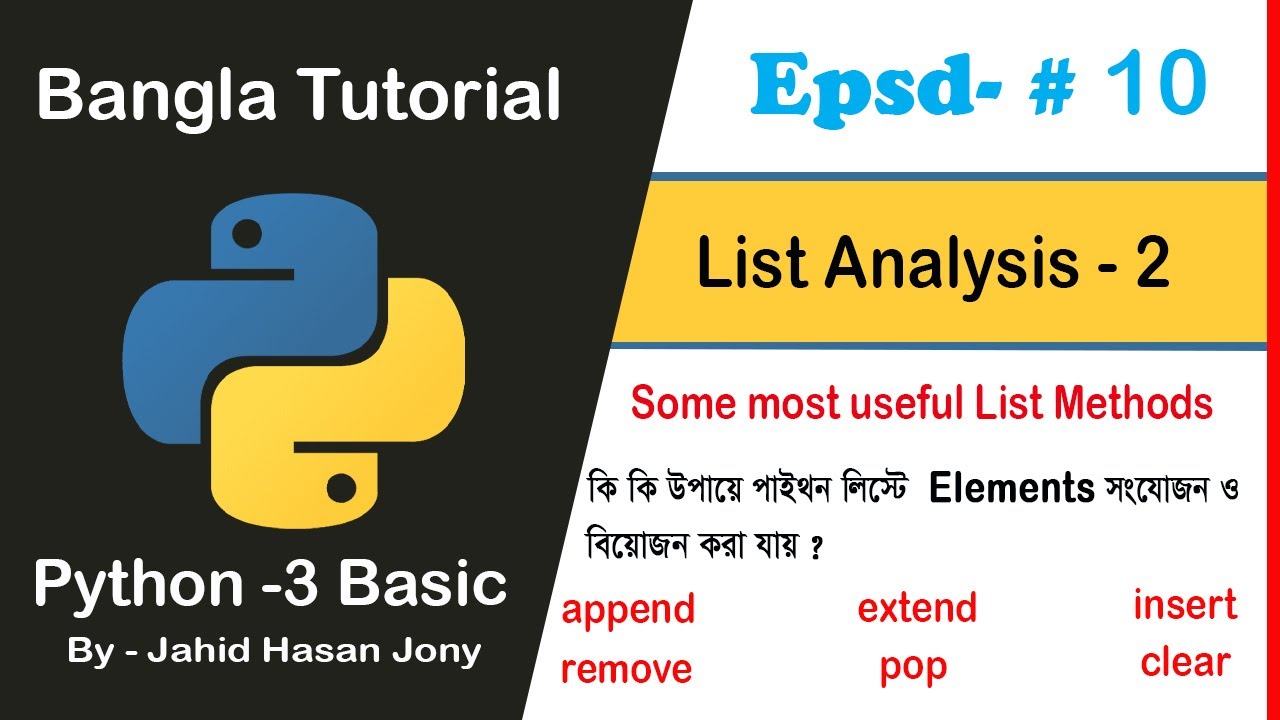 Bangla Tutorial

Python -3 Basic

By - Jahid Hasan Jony

Epsd- # 10

List Analysis - 2

Some most useful List Methods

কি কি উপায়ে পাইথন লিস্টে Elements সংযোজন ও বিয়োজন করা যায় ?

append extend insert
remove pop clear